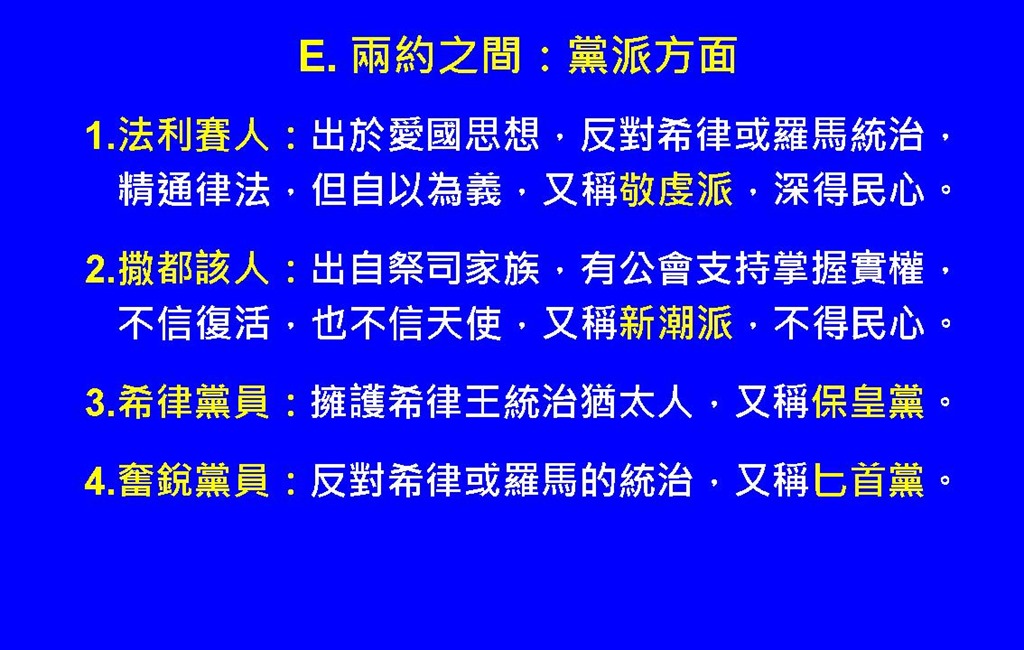 E. 兩約之間：黨派方面

1.法利賽人：出於愛國思想，反對希律或羅馬統治，精通律法，但自以為義，又稱敬虔派，深得民心。

2.撒都該人：出自祭司家族，有公會支持掌握實權，不信復活，也不信天使，又稱新潮派，不得民心。

3.希律黨員：擁護希律王統治猶太人，又稱保皇黨。

4.奮銳黨員：反對希律或羅馬的統治，又稱匕首黨。